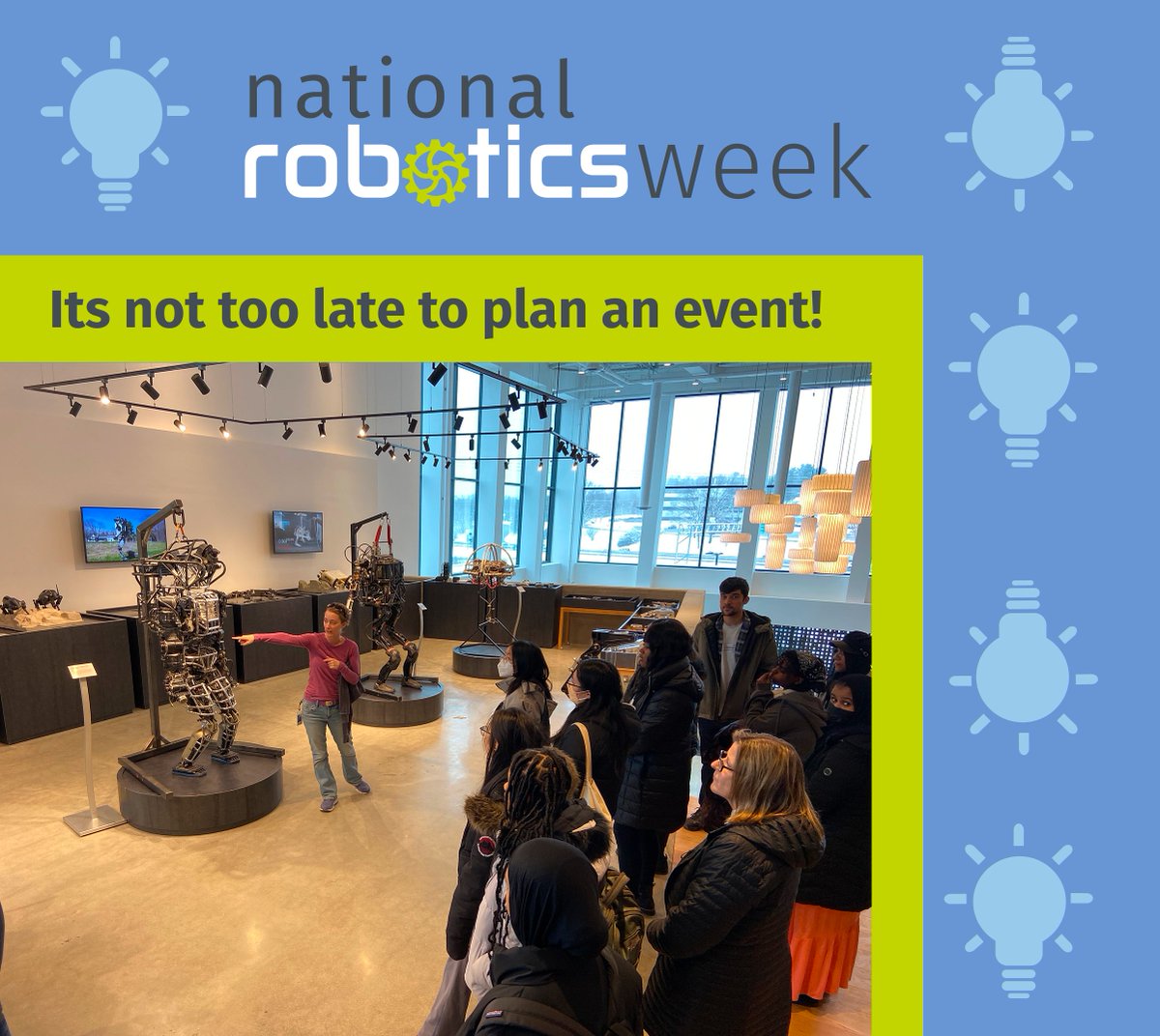 national roboticsweek

Its not too late to plan an event!